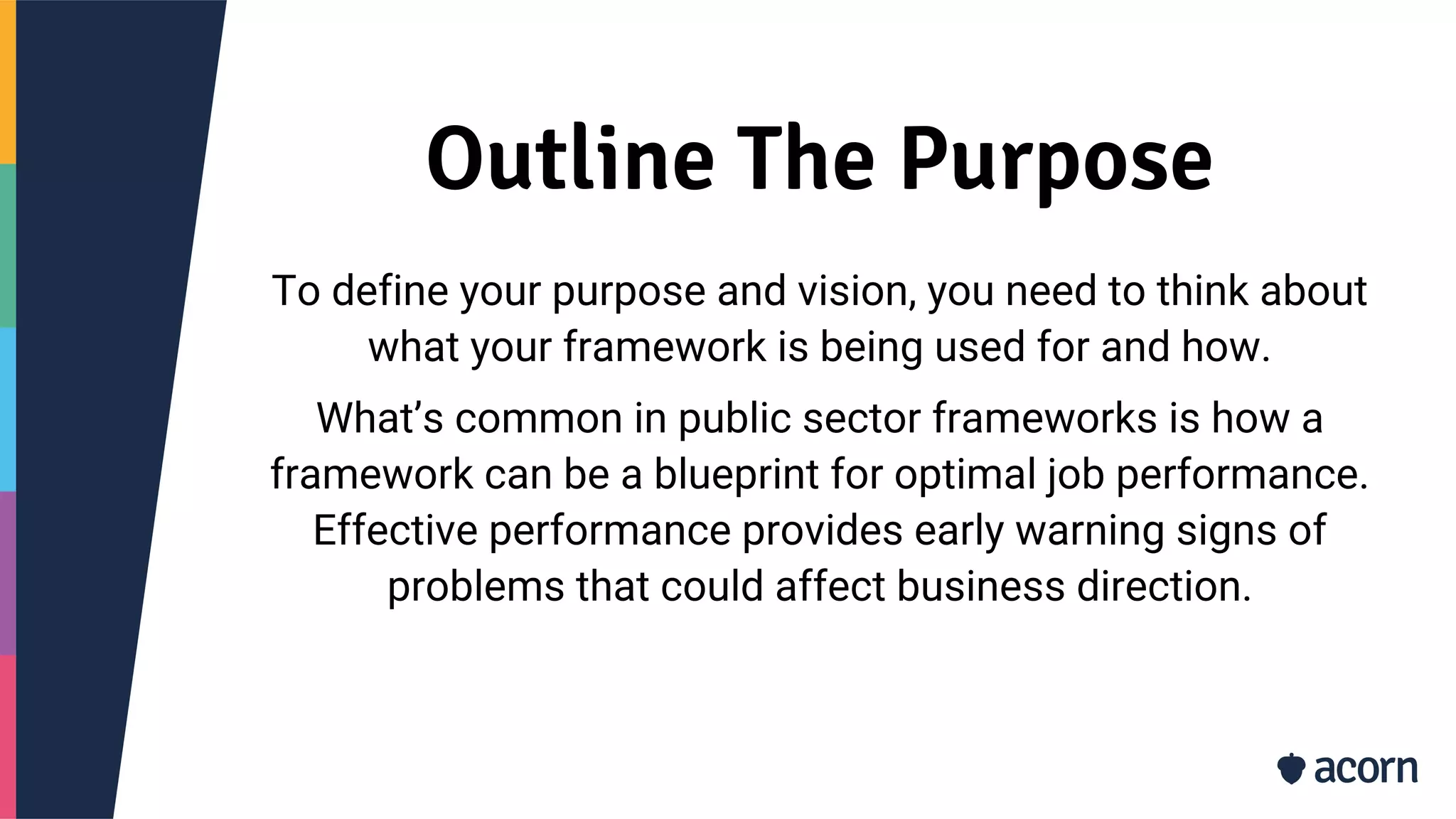 Outline The Purpose

To define your purpose and vision, you need to think about what your framework is being used for and how.

What’s common in public sector frameworks is how a framework can be a blueprint for optimal job performance. Effective performance provides early warning signs of problems that could affect business direction.

acorn